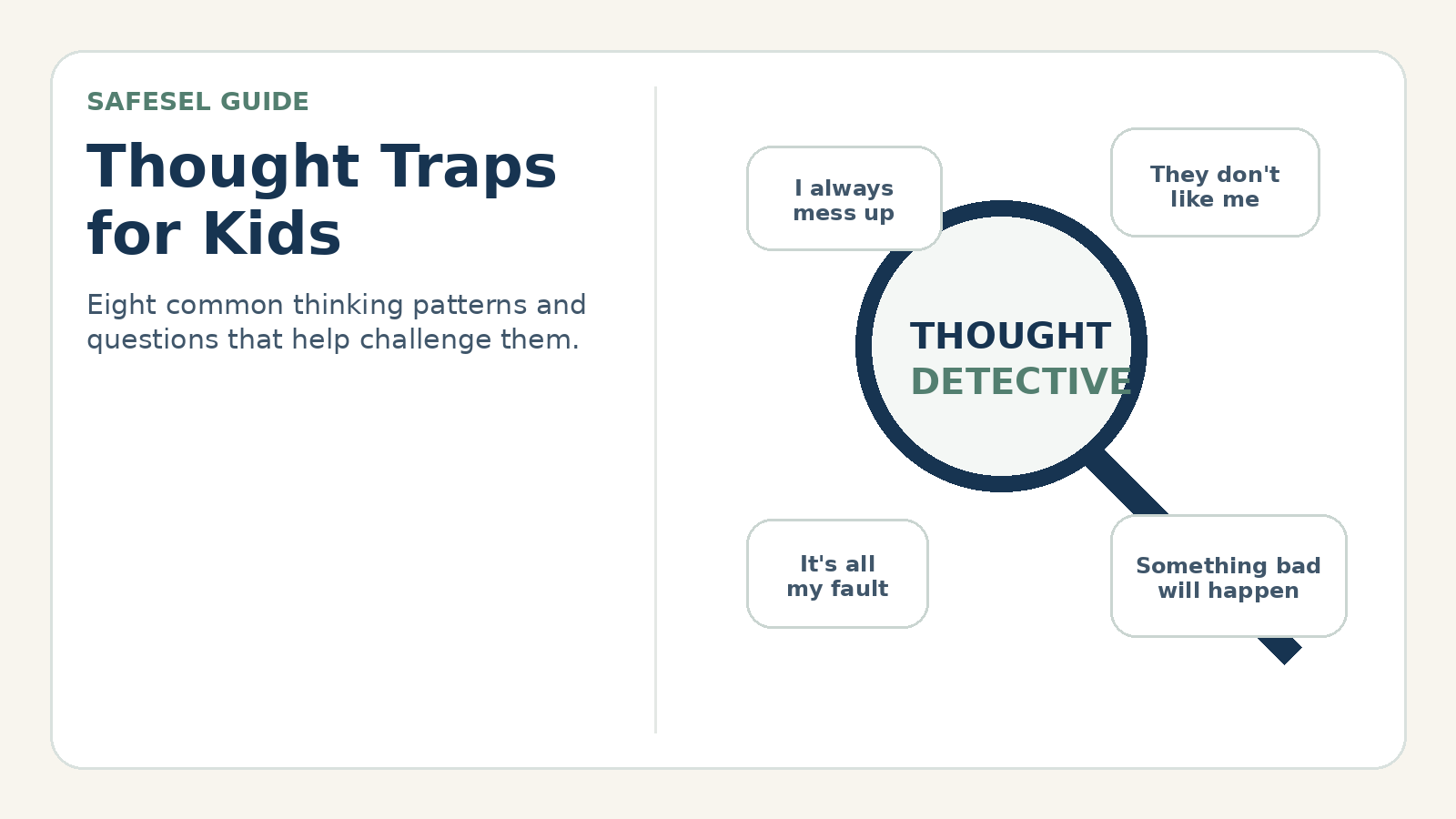 SAFESEL GUIDE

Thought Traps for Kids

Eight common thinking patterns and questions that help challenge them.

I always mess up

They don't like me

THOUGHT DETECTIVE

It's all my fault

Something bad will happen